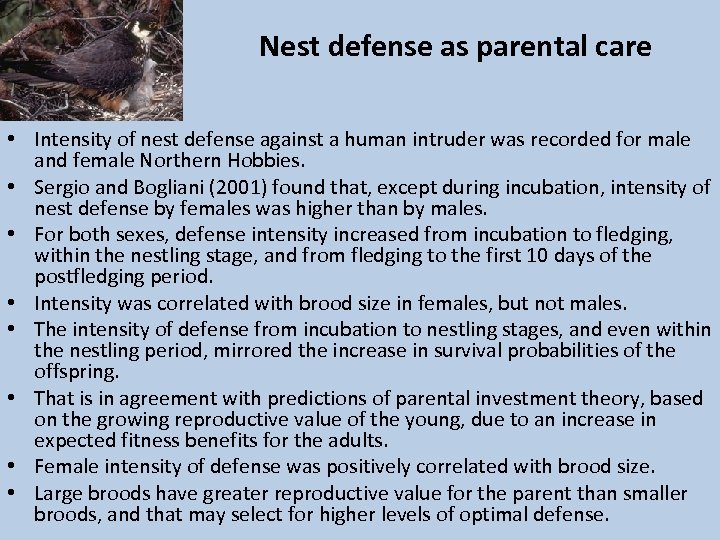 Nest defense as parental care

• Intensity of nest defense against a human intruder was recorded for male and female Northern Hobbies.
• Sergio and Bogliani (2001) found that, except during incubation, intensity of nest defense by females was higher than by males.
• For both sexes, defense intensity increased from incubation to fledging, within the nestling stage, and from fledging to the first 10 days of the postfledging period.
• Intensity was correlated with brood size in females, but not males.
• The intensity of defense from incubation to nestling stages, and even within the nestling period, mirrored the increase in survival probabilities of the offspring.
• That is in agreement with predictions of parental investment theory, based on the growing reproductive value of the young, due to an increase in expected fitness benefits for the adults.
• Female intensity of defense was positively correlated with brood size.
• Large broods have greater reproductive value for the parent than smaller broods, and that may select for higher levels of optimal defense.